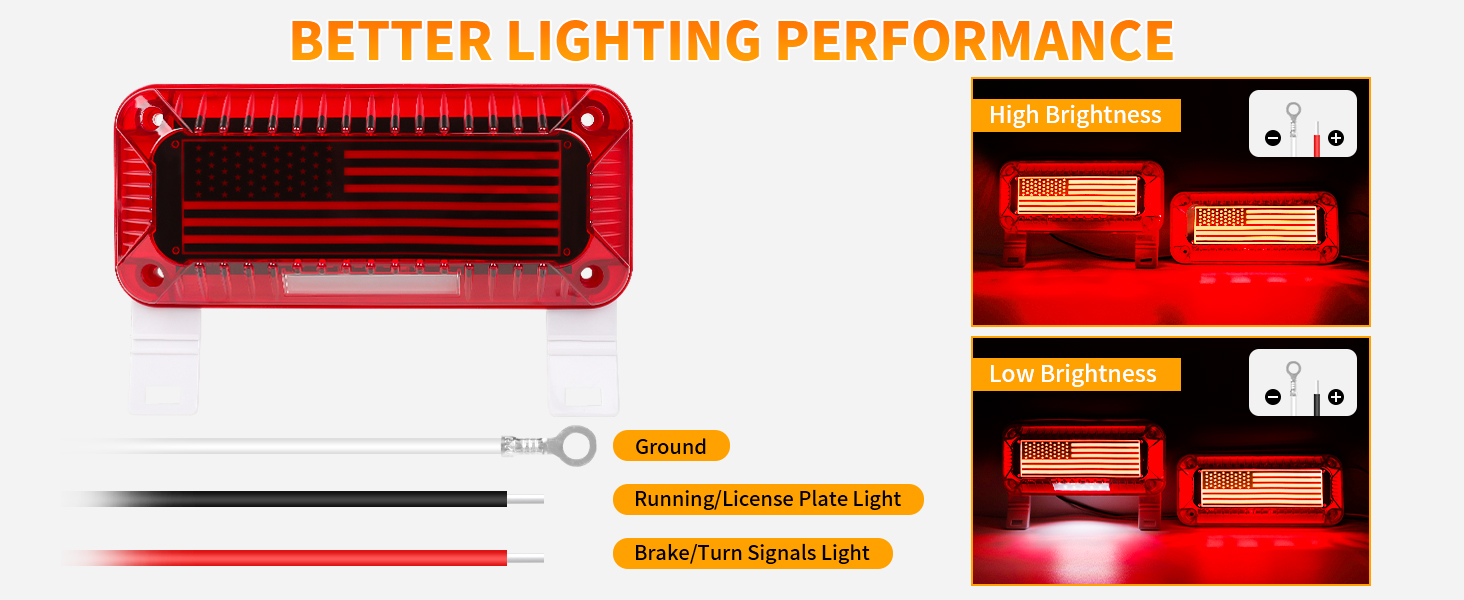 BETTER LIGHTING PERFORMANCE

Ground

Running/License Plate Light

Brake/Turn Signals Light

High Brightness

Low Brightness